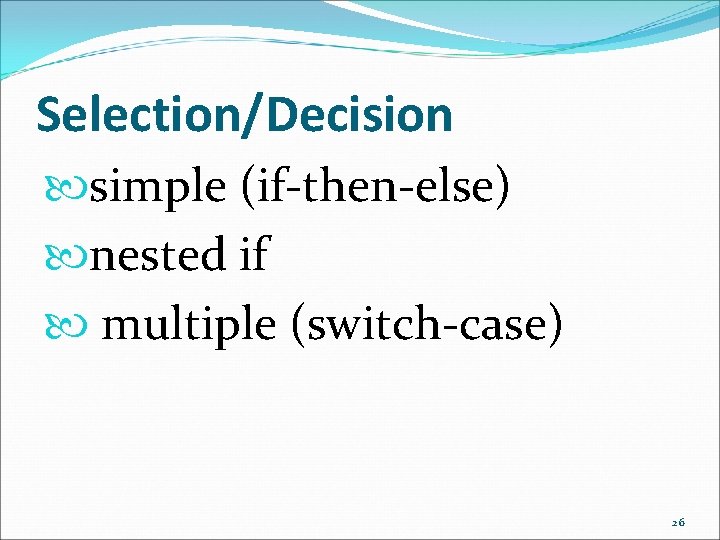 Selection/Decision

simple (if-then-else)

nested if

multiple (switch-case)

26